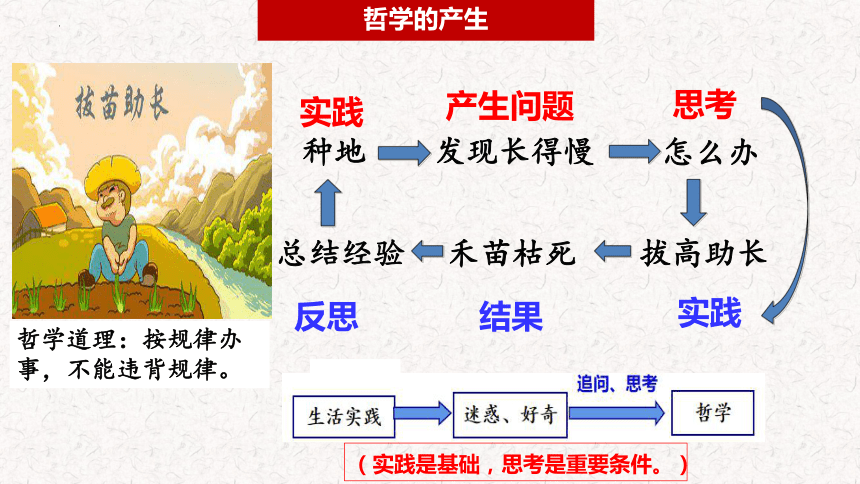 哲学的产生

拔苗助长

哲学道理：按规律办事，不能违背规律。

实践 产生问题 思考

种地 发现长得慢 怎么办

总结经验 禾苗枯死 拔高助长

反思 结果 实践

生活实践 迷惑、好奇 追问、思考 哲学

（实践是基础，思考是重要条件。）